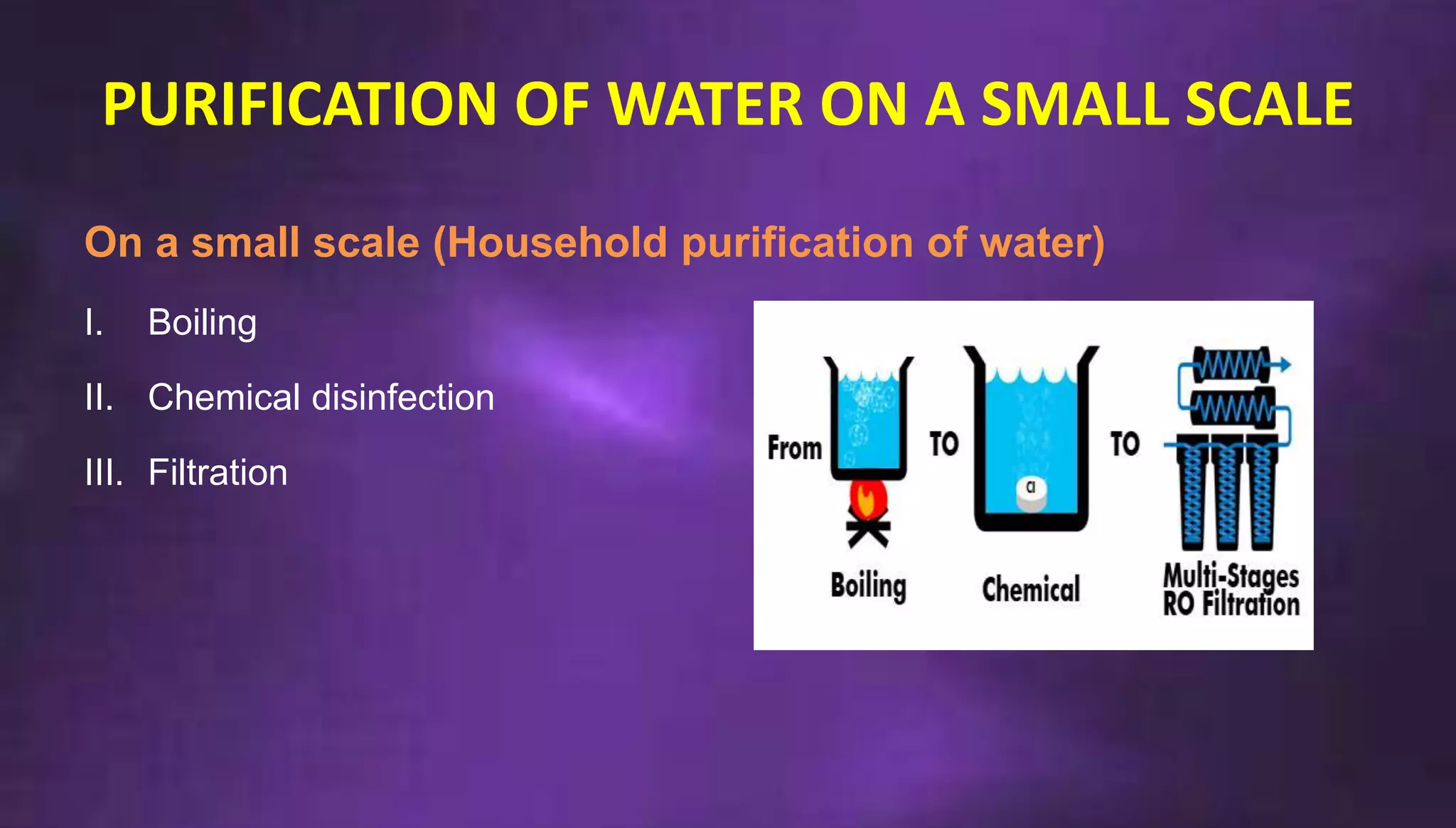 PURIFICATION OF WATER ON A SMALL SCALE

On a small scale (Household purification of water)

I. Boiling

II. Chemical disinfection

III. Filtration

From TO TO

a

Boiling Chemical Multi-Stages RO Filtration